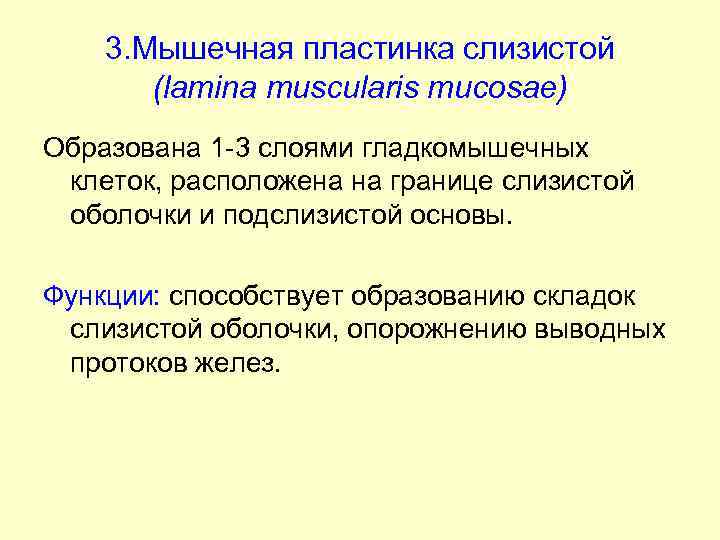 3.Мышечная пластинка слизистой (lamina muscularis mucosae)

Образована 1-3 слоями гладкомышечных клеток, расположена на границе слизистой оболочки и подслизистой основы.

Функции: способствует образованию складок слизистой оболочки, опорожнению выводных протоков желез.